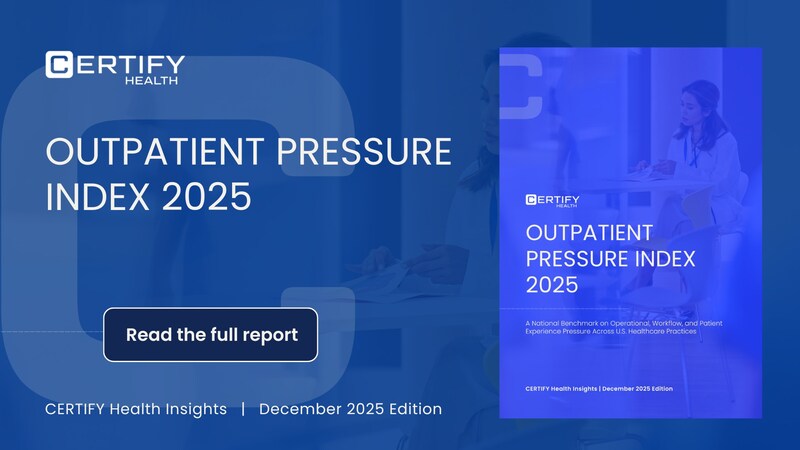 CERTIFY HEALTH

OUTPATIENT PRESSURE INDEX 2025

Read the full report

CERTIFY Health Insights | December 2025 Edition

CERTIFY HEALTH

OUTPATIENT PRESSURE INDEX 2025

A National Benchmark on Operational, Workflow, and Patient Experience Pressure Across U.S. Healthcare Practices

CERTIFY Health Insights | December 2025 Edition